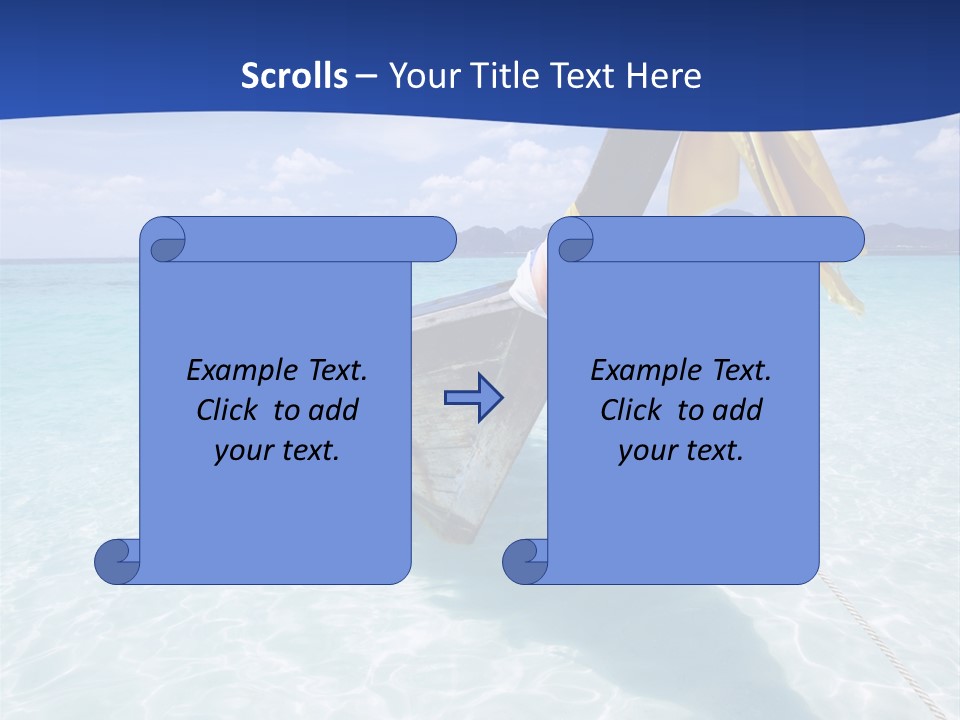 Scrolls – Your Title Text Here

Example Text. Click to add your text.

Example Text. Click to add your text.